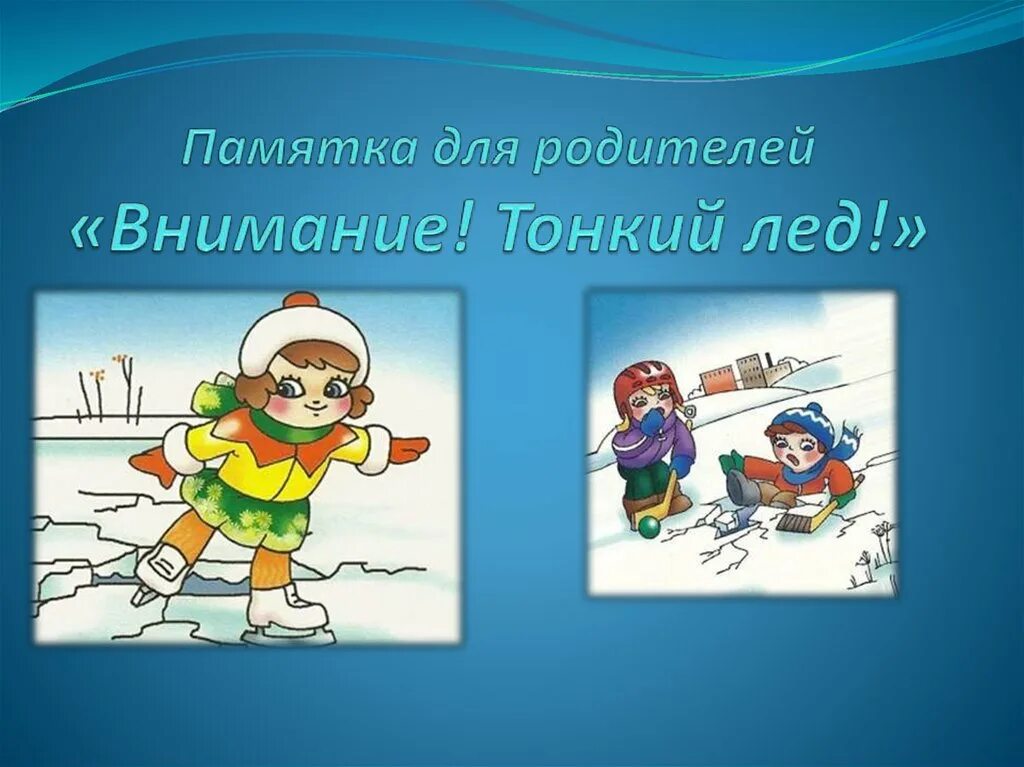 Памятка для родителей
«Внимание! Тонкий лед!»